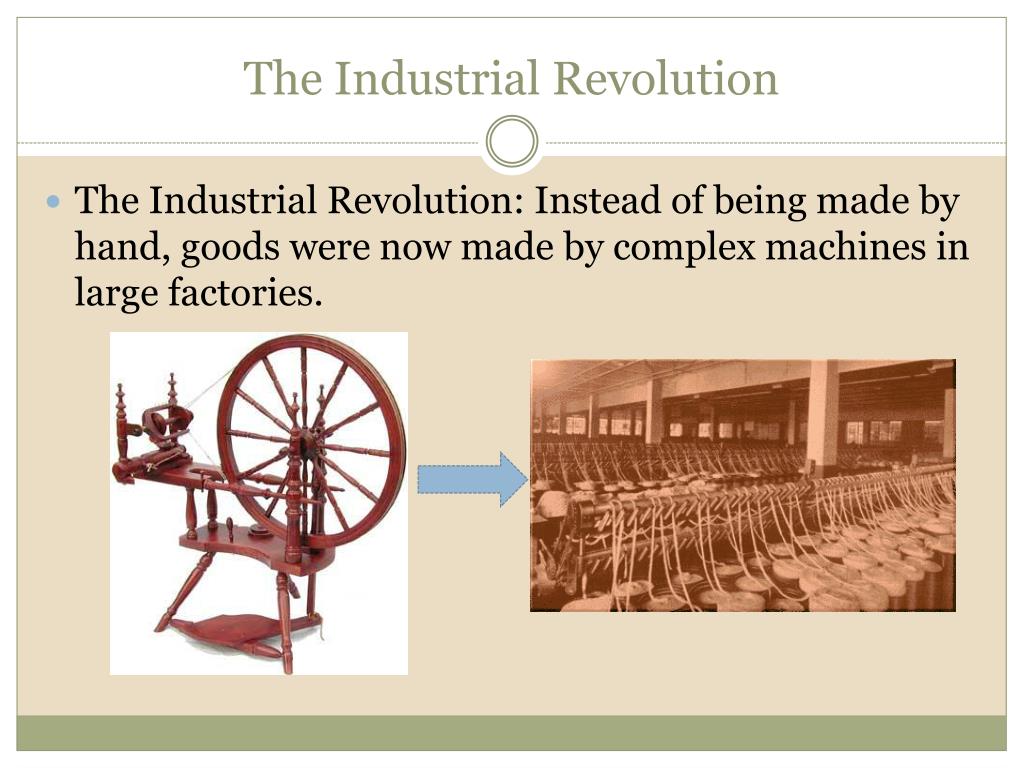 The Industrial Revolution

• The Industrial Revolution: Instead of being made by hand, goods were now made by complex machines in large factories.